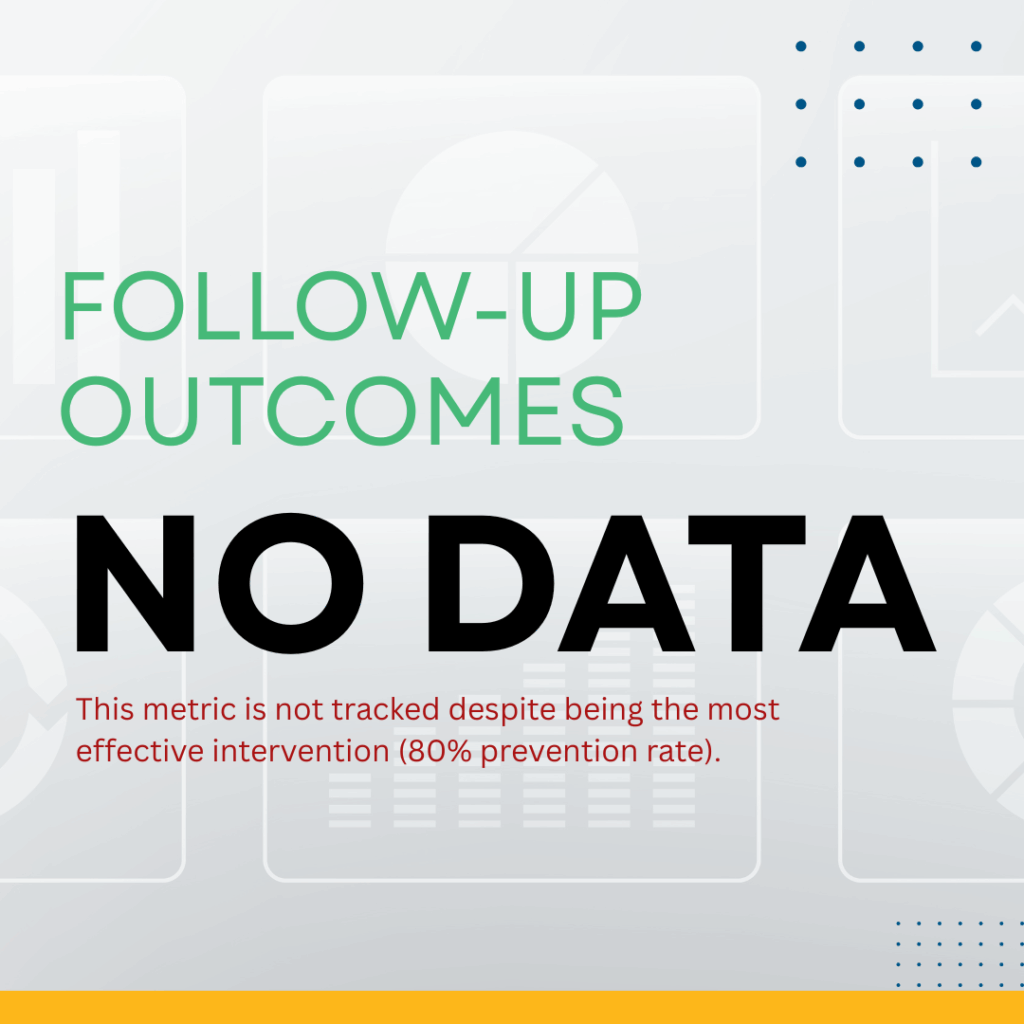 FOLLOW-UP OUTCOMES

NO DATA

This metric is not tracked despite being the most effective intervention (80% prevention rate).